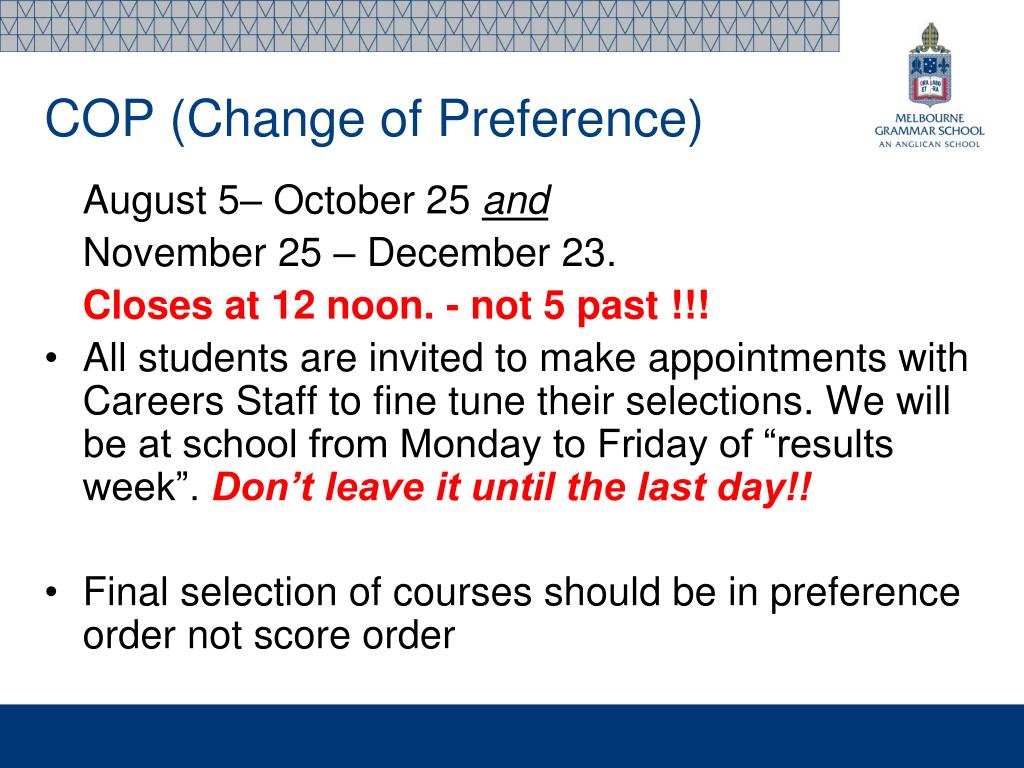 COP (Change of Preference)

MELBOURNE
GRAMMAR SCHOOL
AN ANGLICAN SCHOOL

August 5– October 25 and

November 25 – December 23.

Closes at 12 noon. - not 5 past !!!

• All students are invited to make appointments with Careers Staff to fine tune their selections. We will be at school from Monday to Friday of “results week”. Don’t leave it until the last day!!

• Final selection of courses should be in preference order not score order